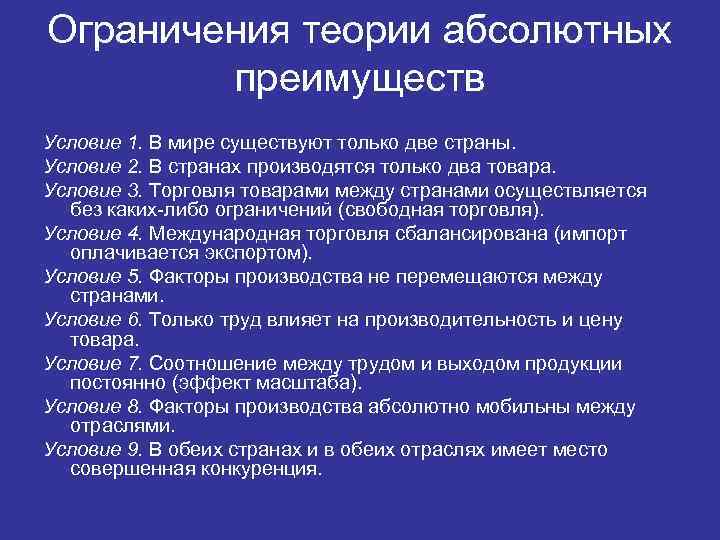 Ограничения теории абсолютных преимуществ

Условие 1. В мире существуют только две страны.

Условие 2. В странах производятся только два товара.

Условие 3. Торговля товарами между странами осуществляется без каких-либо ограничений (свободная торговля).

Условие 4. Международная торговля сбалансирована (импорт оплачивается экспортом).

Условие 5. Факторы производства не перемещаются между странами.

Условие 6. Только труд влияет на производительность и цену товара.

Условие 7. Соотношение между трудом и выходом продукции постоянно (эффект масштаба).

Условие 8. Факторы производства абсолютно мобильны между отраслями.

Условие 9. В обеих странах и в обеих отраслях имеет место совершенная конкуренция.